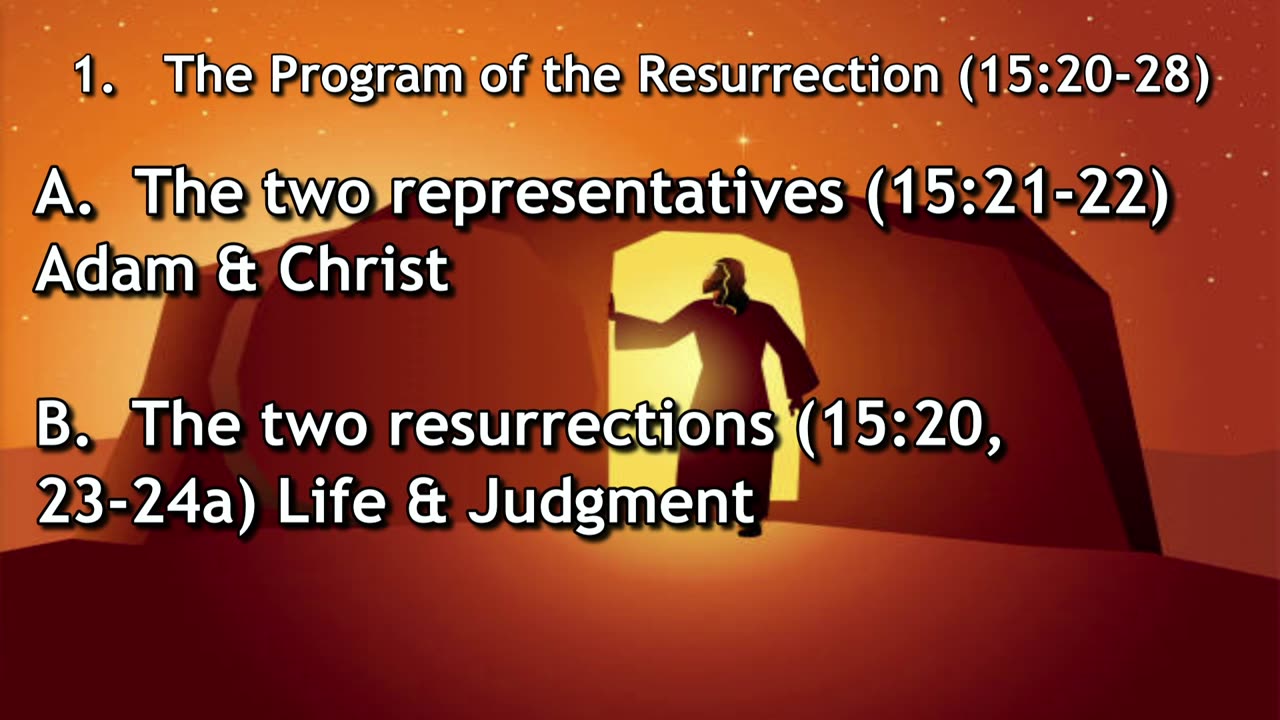 1. The Program of the Resurrection (15:20-28)

A. The two representatives (15:21-22) Adam & Christ

B. The two resurrections (15:20, 23-24a) Life & Judgment